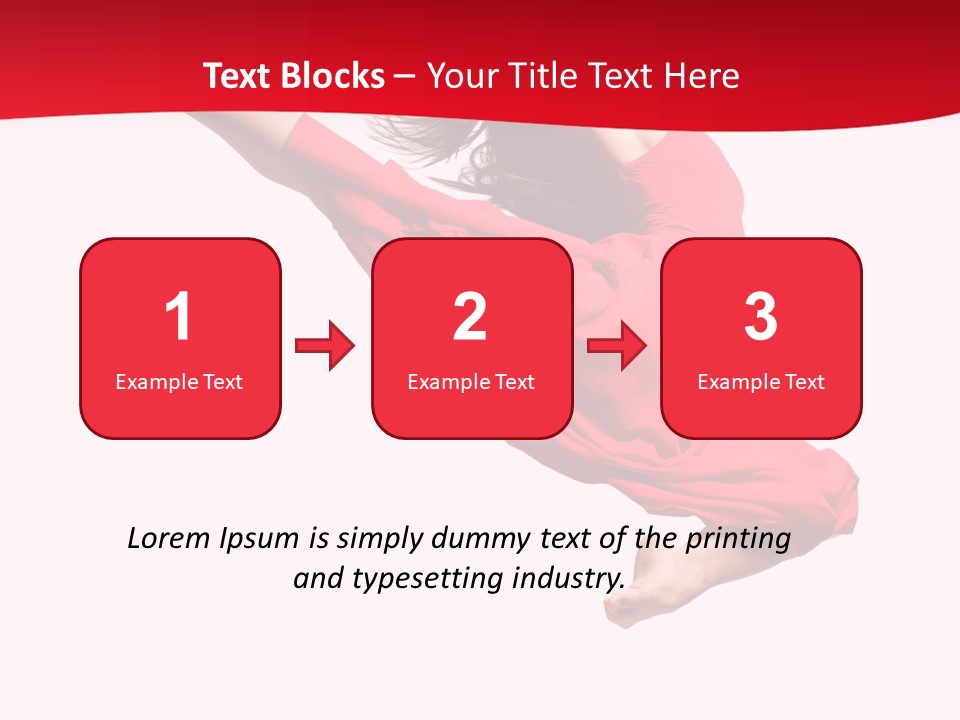 Text Blocks – Your Title Text Here

1
Example Text

2
Example Text

3
Example Text

Lorem Ipsum is simply dummy text of the printing and typesetting industry.